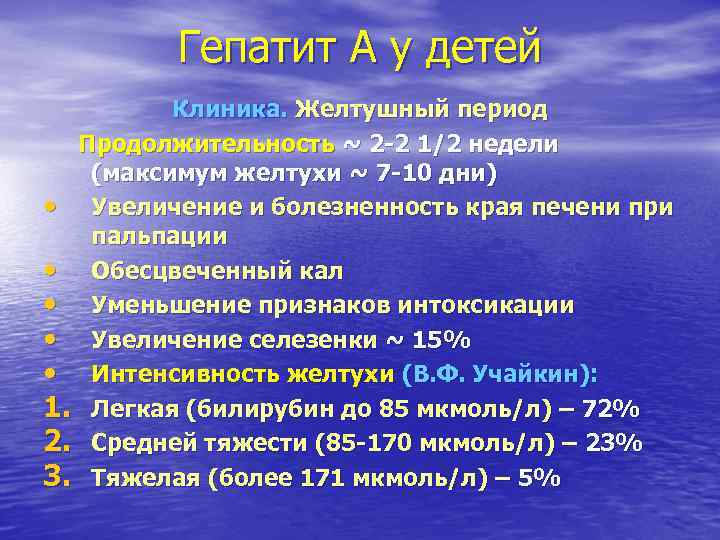 Гепатит А у детей

Клиника. Желтушный период

Продолжительность ~ 2-2 1/2 недели (максимум желтухи ~ 7-10 дни)

• Увеличение и болезненность края печени при пальпации
• Обесцвеченный кал
• Уменьшение признаков интоксикации
• Увеличение селезенки ~ 15%
• Интенсивность желтухи (В.Ф. Учайкин):
1. Легкая (билирубин до 85 мкмоль/л) – 72%
2. Средней тяжести (85-170 мкмоль/л) – 23%
3. Тяжелая (более 171 мкмоль/л) – 5%